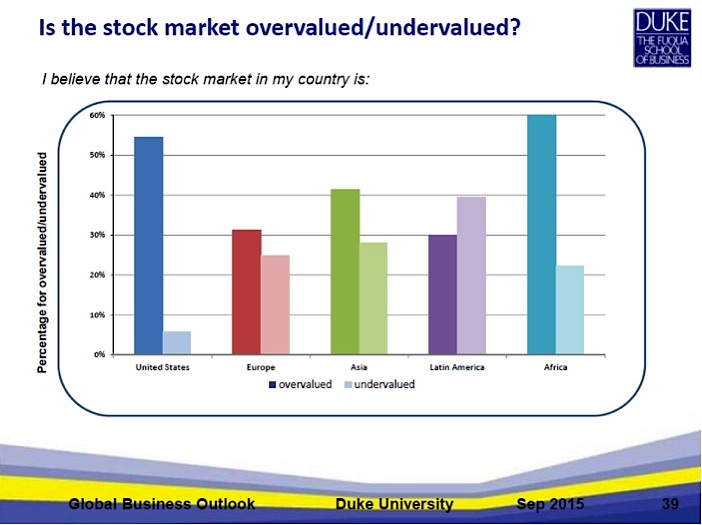 Is the stock market overvalued/undervalued?

DUKE
THE FUQUA SCHOOL OF BUSINESS

I believe that the stock market in my country is:

Percentage for overvalued/undervalued

60%
50%
40%
30%
20%
10%
0%

United States
Europe
Asia
Latin America
Africa

overvalued undervalued

Global Business Outlook Duke University Sep 2015 39